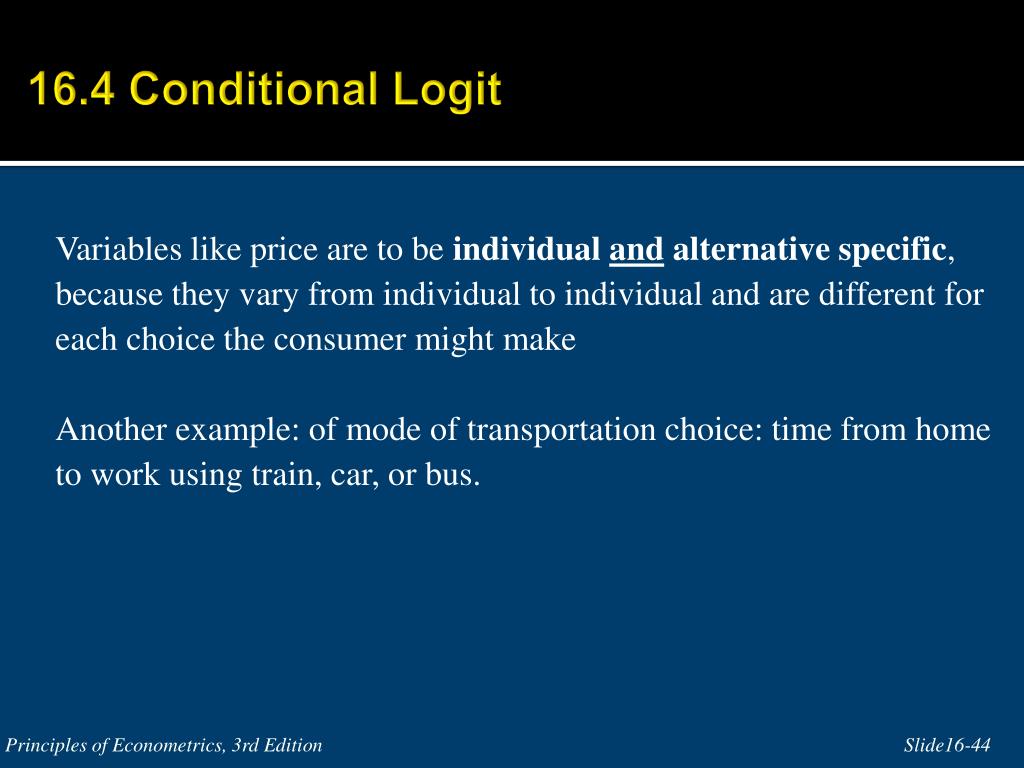 16.4 Conditional Logit

Variables like price are to be individual and alternative specific, because they vary from individual to individual and are different for each choice the consumer might make

Another example: of mode of transportation choice: time from home to work using train, car, or bus.

Principles of Econometrics, 3rd Edition

Slide16-44